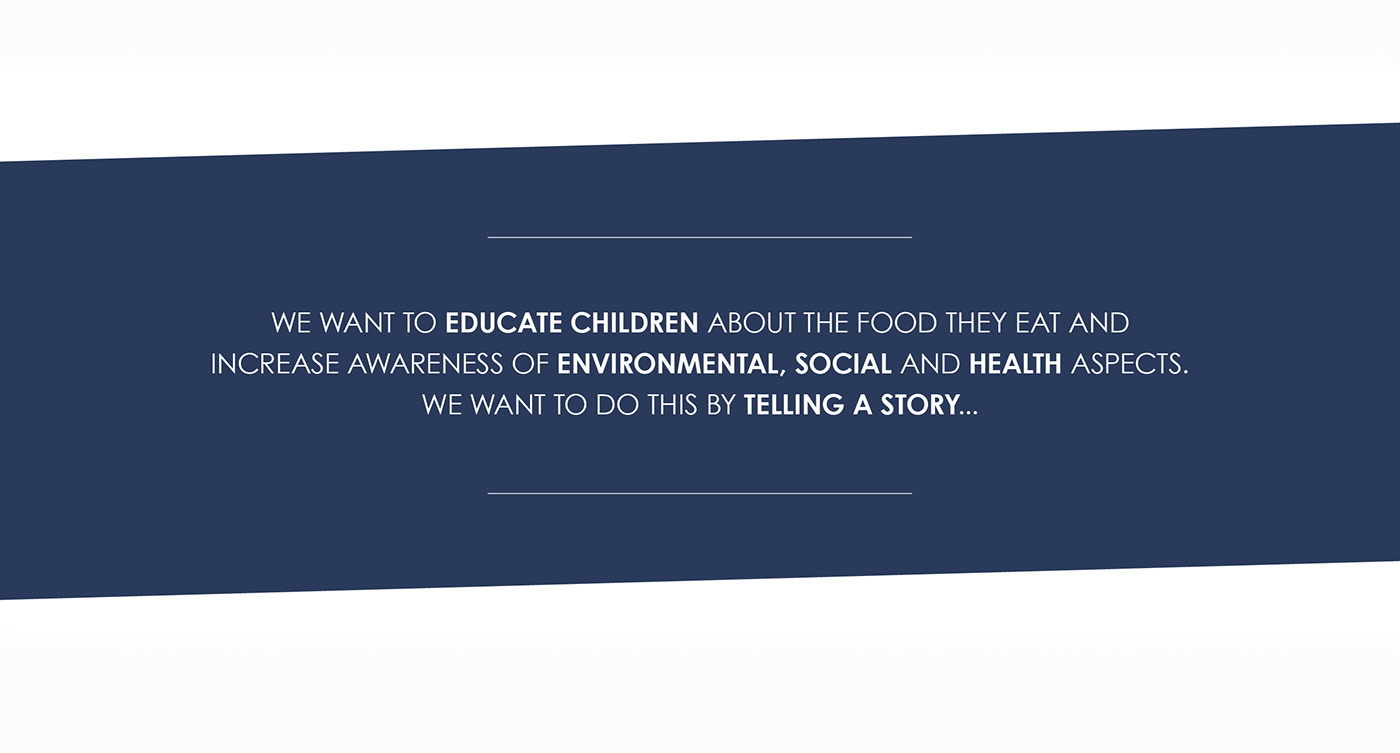 WE WANT TO EDUCATE CHILDREN ABOUT THE FOOD THEY EAT AND INCREASE AWARENESS OF ENVIRONMENTAL, SOCIAL AND HEALTH ASPECTS. WE WANT TO DO THIS BY TELLING A STORY...